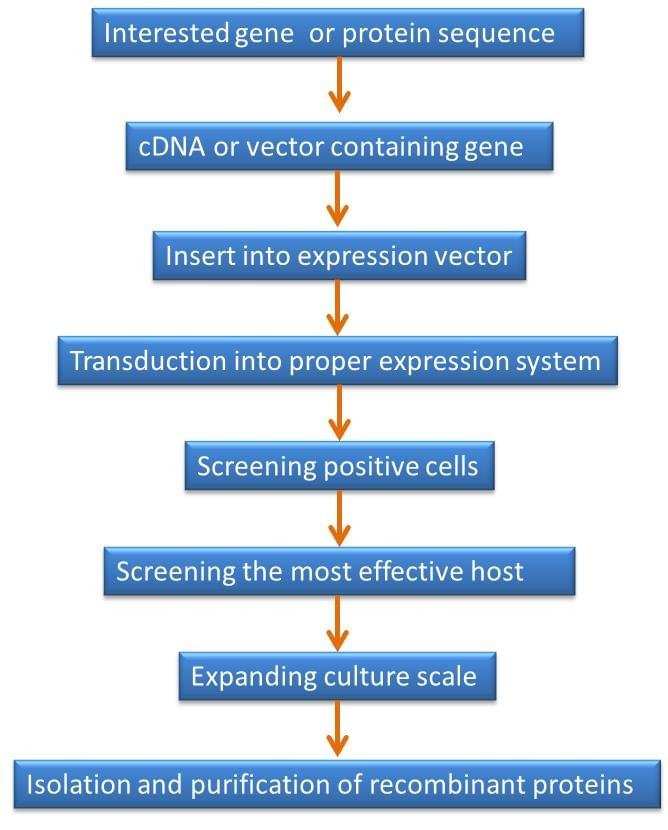 Interested gene or protein sequence

cDNA or vector containing gene

Insert into expression vector

Transduction into proper expression system

Screening positive cells

Screening the most effective host

Expanding culture scale

Isolation and purification of recombinant proteins